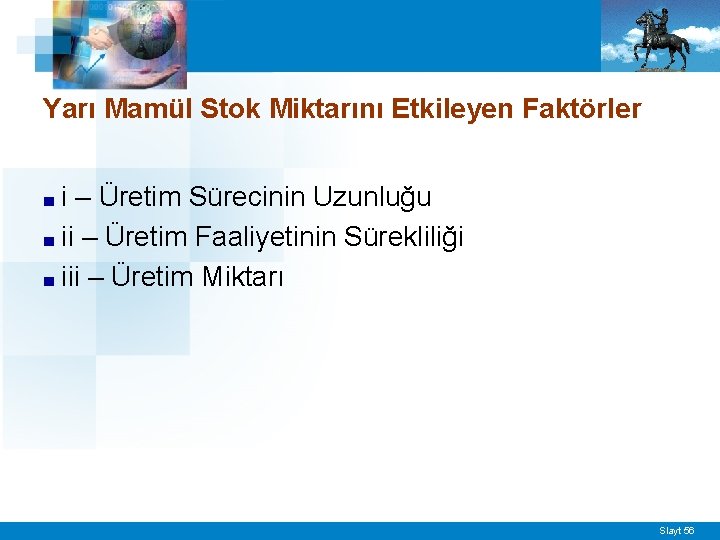 Yarı Mamül Stok Miktarını Etkileyen Faktörler

i – Üretim Sürecinin Uzunluğu
ii – Üretim Faaliyetinin Sürekliliği
iii – Üretim Miktarı

Slayt 56